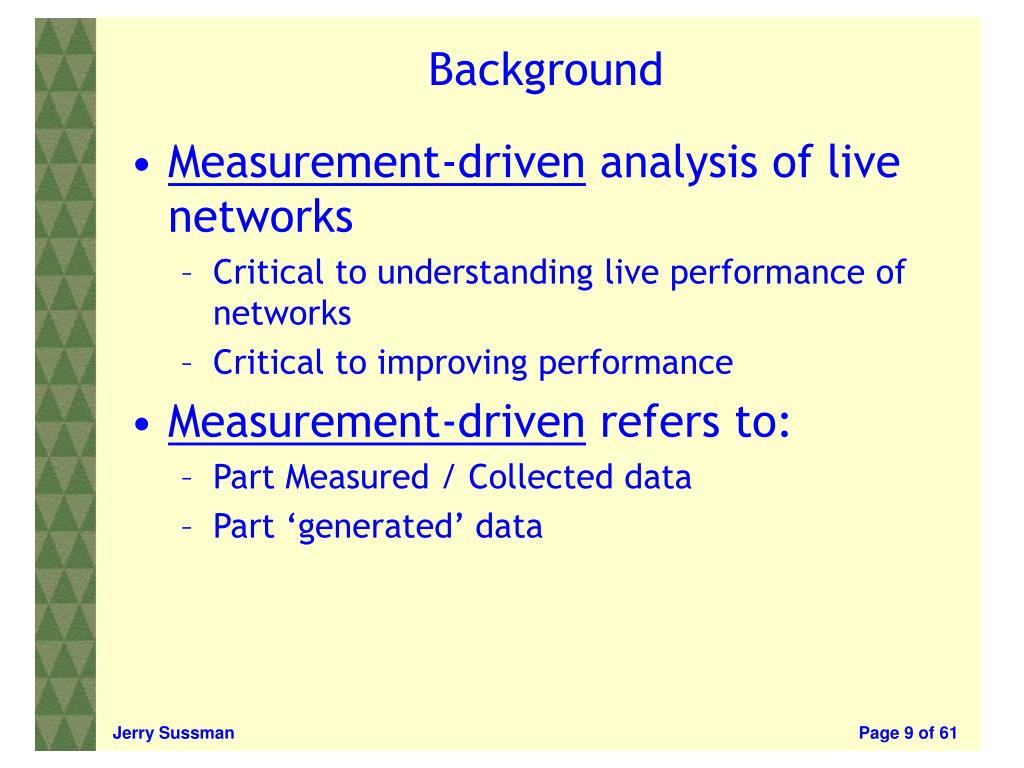 Background

• Measurement-driven analysis of live networks
– Critical to understanding live performance of networks
– Critical to improving performance

• Measurement-driven refers to:
– Part Measured / Collected data
– Part ‘generated’ data

Jerry Sussman

Page 9 of 61